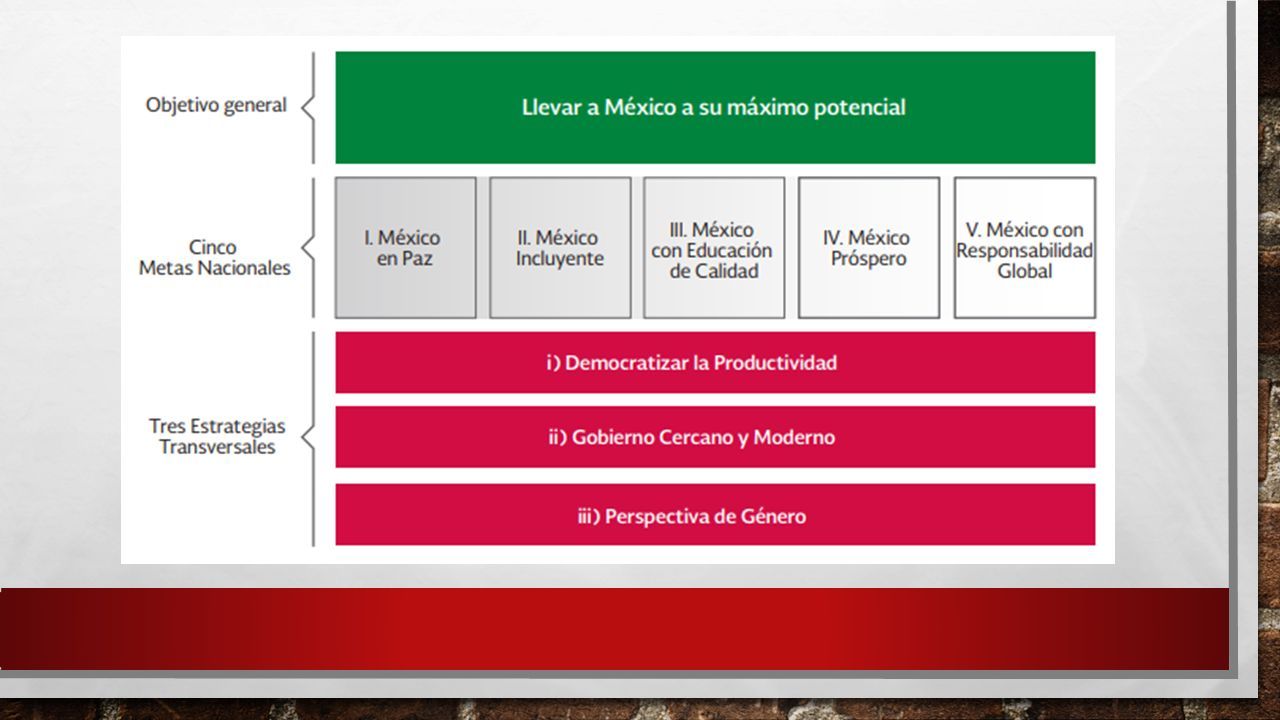 Objetivo general

Llevar a México a su máximo potencial

Cinco Metas Nacionales

I. México en Paz

II. México Incluyente

III. México con Educación de Calidad

IV. México Próspero

V. México con Responsabilidad Global

Tres Estrategias Transversales

i) Democratizar la Productividad

ii) Gobierno Cercano y Moderno

iii) Perspectiva de Género